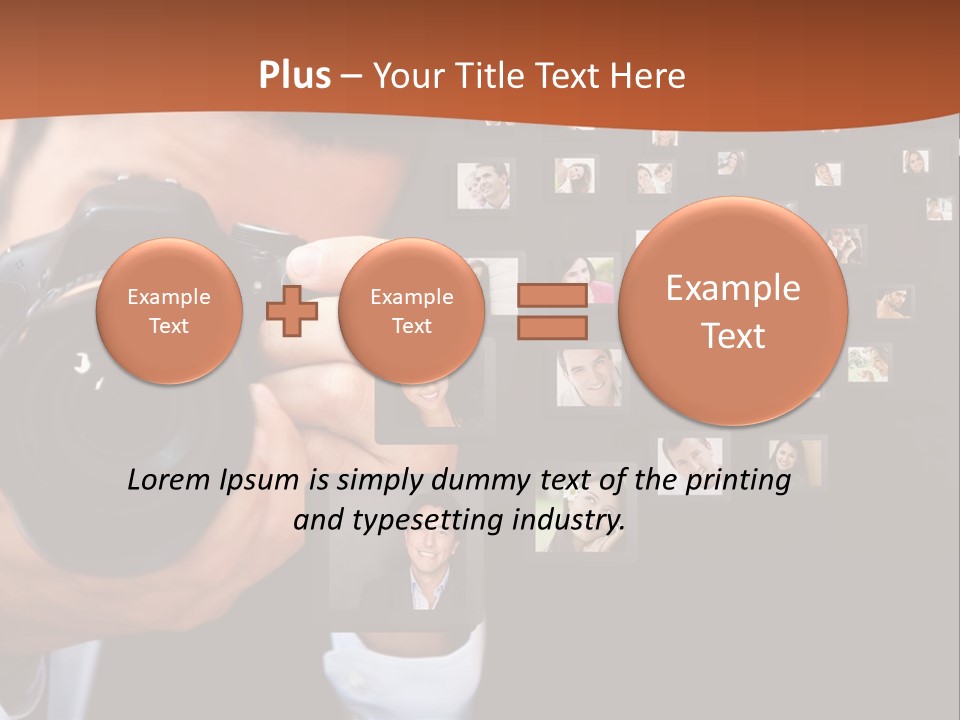 Plus – Your Title Text Here

Example Text

Example Text

Example Text

Lorem Ipsum is simply dummy text of the printing and typesetting industry.